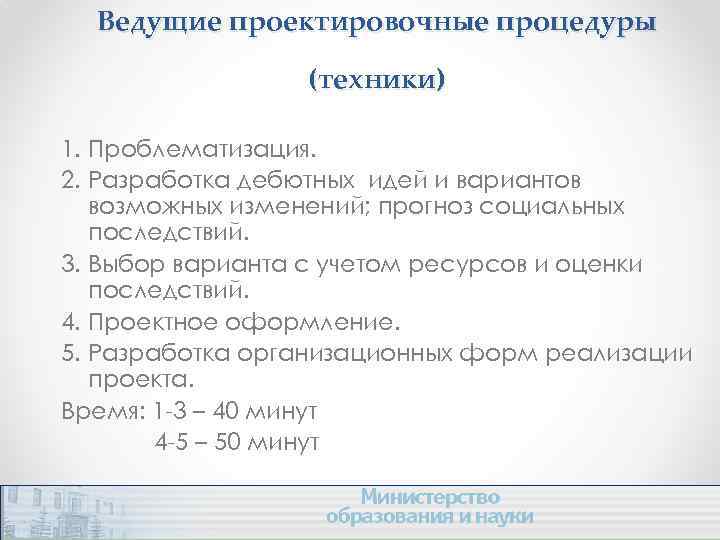 Ведущие проектировочные процедуры

(техники)

1. Проблематизация.
2. Разработка дебютных  идей и вариантов возможных изменений; прогноз социальных последствий.
3. Выбор варианта с учетом ресурсов и оценки последствий.
4. Проектное оформление.
5. Разработка организационных форм реализации проекта.
Время: 1-3 – 40 минут
4-5 – 50 минут

Министерство образования и науки